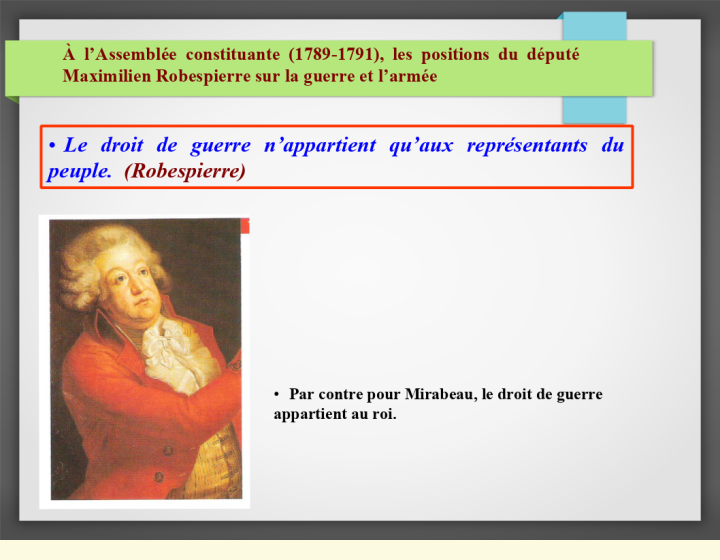 À l'Assemblée constituante (1789-1791), les positions du député Maximilien Robespierre sur la guerre et l'armée

• Le droit de guerre n'appartient qu'aux représentants du peuple. (Robespierre)

• Par contre pour Mirabeau, le droit de guerre appartient au roi.